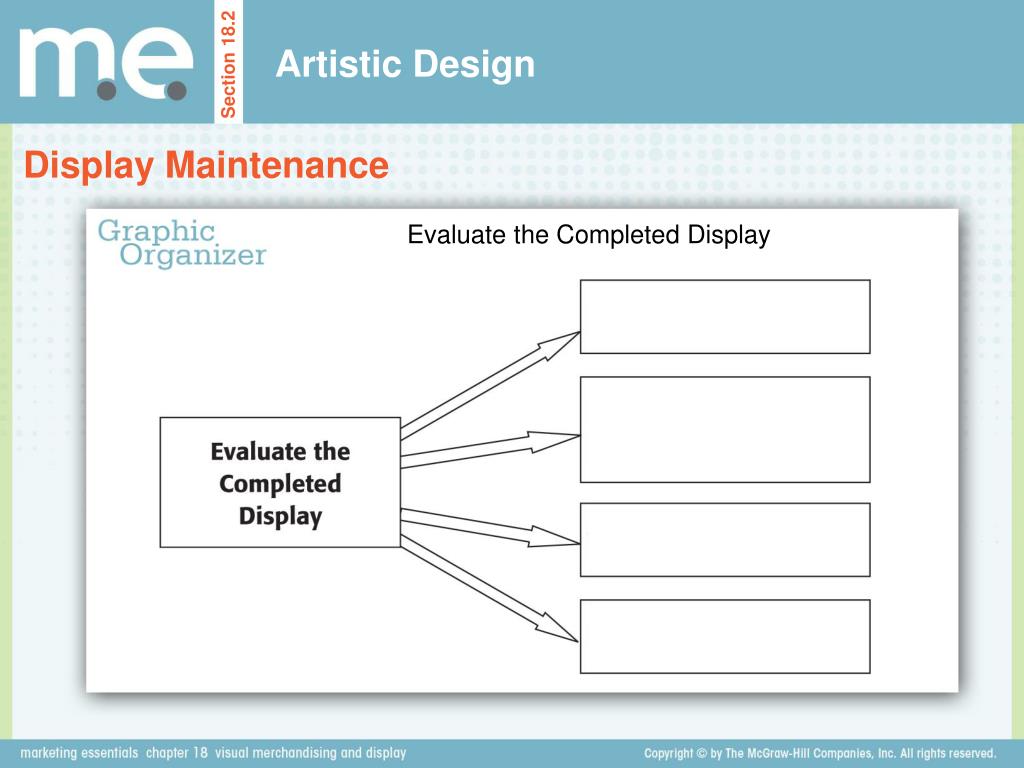 m.e.

Section 18.2

Artistic Design

Display Maintenance

Graphic Organizer

Evaluate the Completed Display

Evaluate the Completed Display

marketing essentials chapter 18 visual merchandising and display

Copyright © by The McGraw-Hill Companies, Inc. All rights reserved.